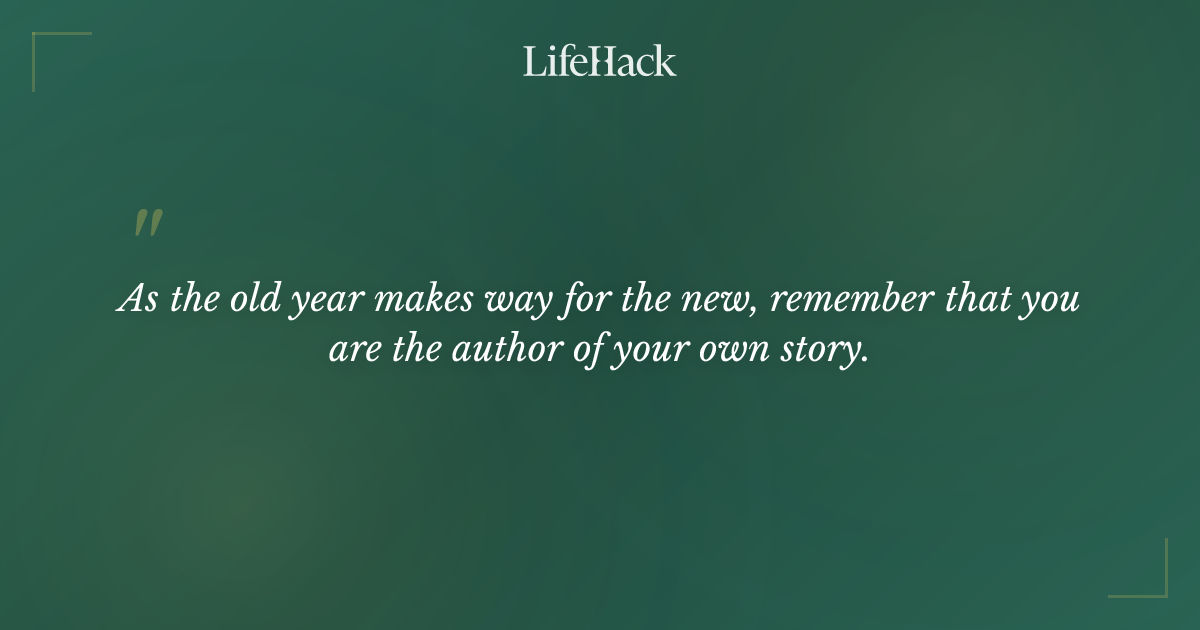 LifeHack

"

As the old year makes way for the new, remember that you are the author of your own story.